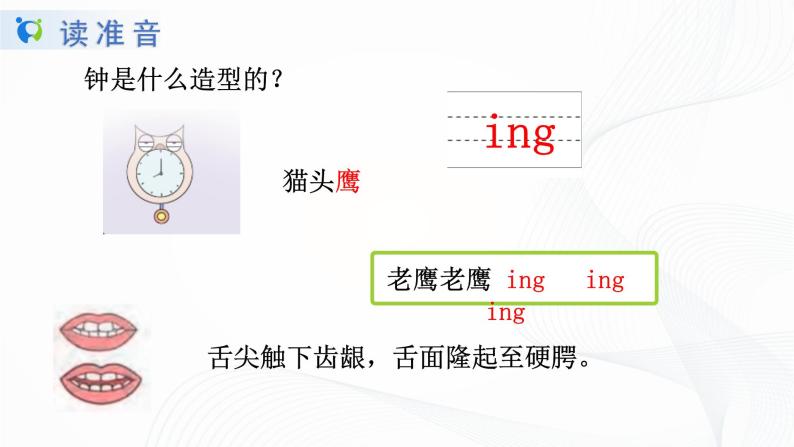 读准音

钟是什么造型的？

ing

猫头鹰

老鹰老鹰 ing ing ing

舌尖触下齿龈，舌面隆起至硬腭。